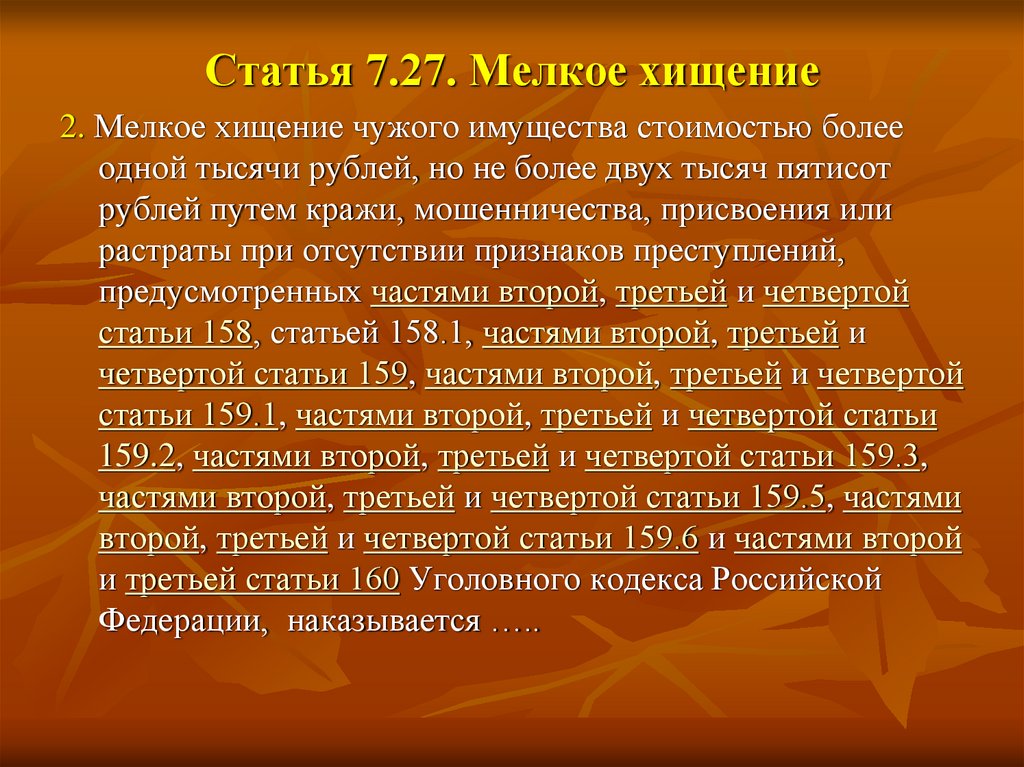 Статья 7.27. Мелкое хищение

2. Мелкое хищение чужого имущества стоимостью более одной тысячи рублей, но не более двух тысяч пятисот рублей путем кражи, мошенничества, присвоения или растраты при отсутствии признаков преступлений, предусмотренных частями второй, третьей и четвертой статьи 158, статьей 158.1, частями второй, третьей и четвертой статьи 159, частями второй, третьей и четвертой статьи 159.1, частями второй, третьей и четвертой статьи 159.2, частями второй, третьей и четвертой статьи 159.3, частями второй, третьей и четвертой статьи 159.5, частями второй, третьей и четвертой статьи 159.6 и частями второй и третьей статьи 160 Уголовного кодекса Российской Федерации, наказывается …..